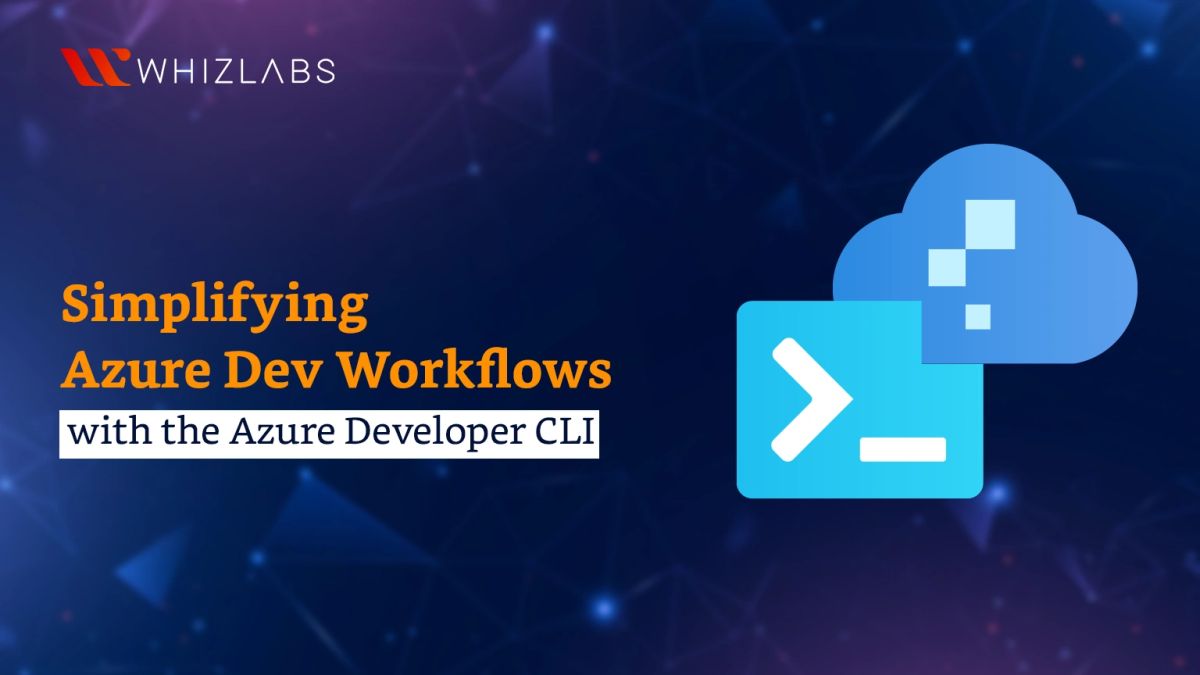 WHIZLABS

Simplifying
Azure Dev Workflows
with the Azure Developer CLI